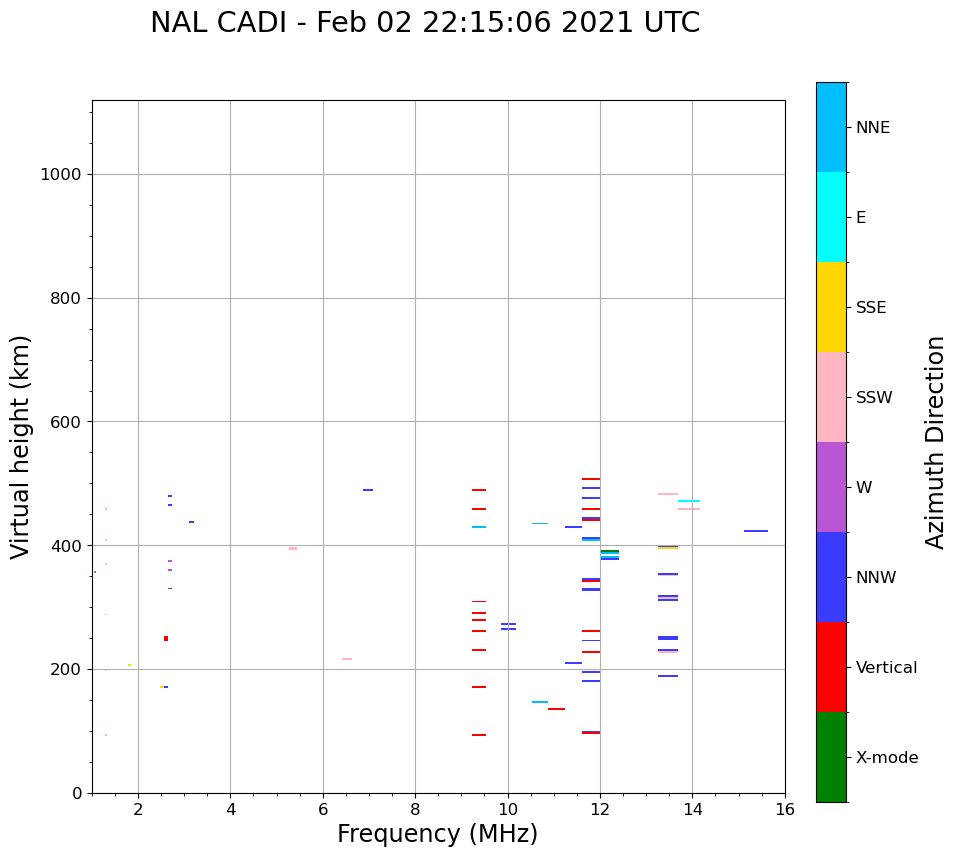 NAL CADI - Feb 02 22:15:06 2021 UTC

Virtual height (km)

1000
800
600
400
200
0

2
4
6
8
10
12
14
16

Frequency (MHz)

NNE
E
SSE
SSW
W
NNW
Vertical
X-mode

Azimuth Direction